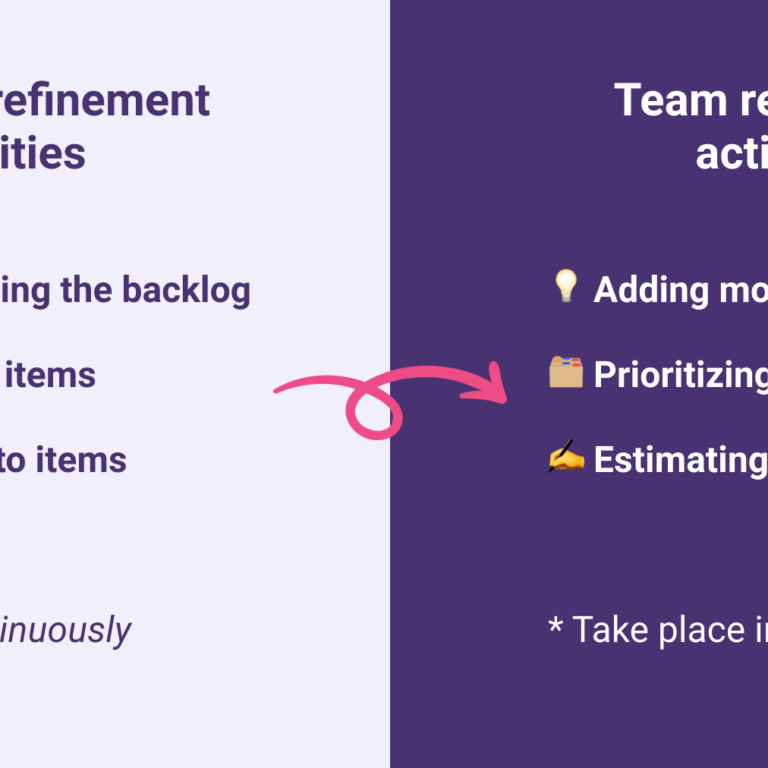 refinement
ities

ing the backlog

items

to items

inuously

Team re
acti

💡 Adding mo

🗂️ Prioritizing

✍️ Estimating

* Take place i